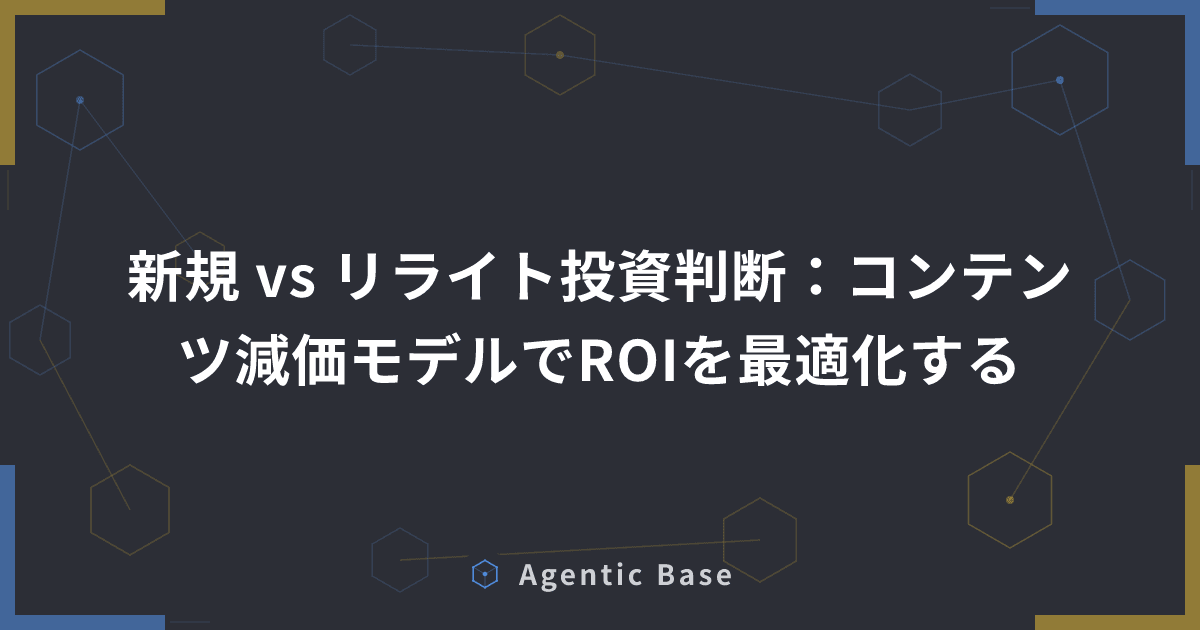 新規 vs リライト投資判断：コンテンツ減価モデルでROIを最適化する

Agentic Base